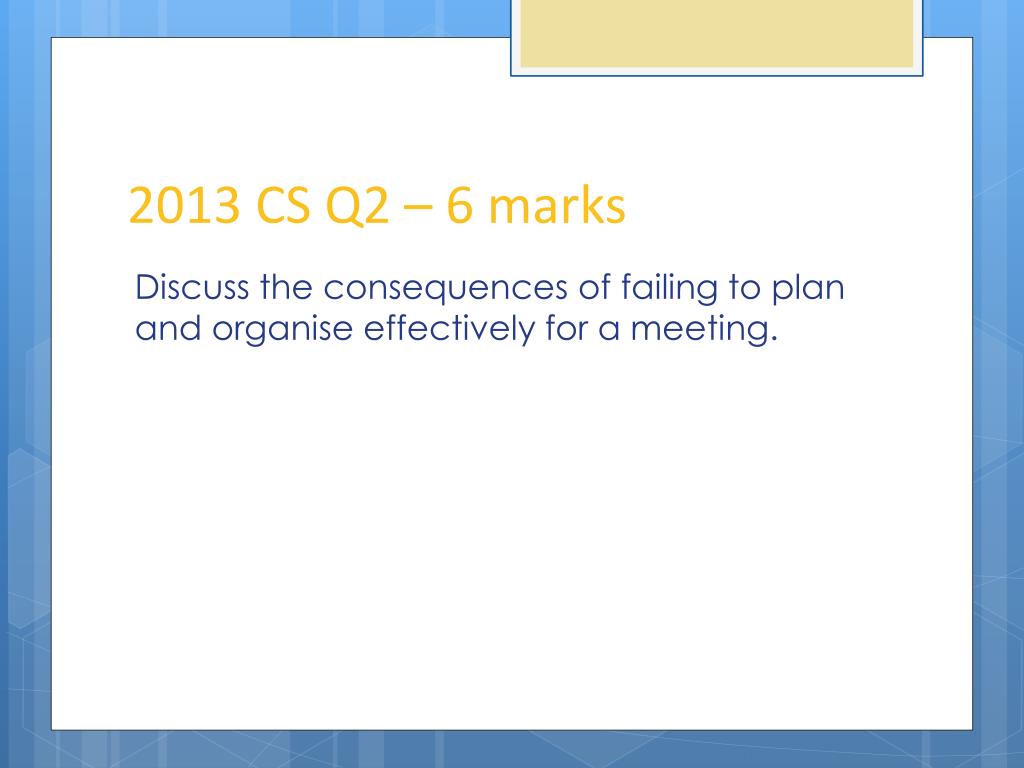 2013 CS Q2 – 6 marks

Discuss the consequences of failing to plan and organise effectively for a meeting.